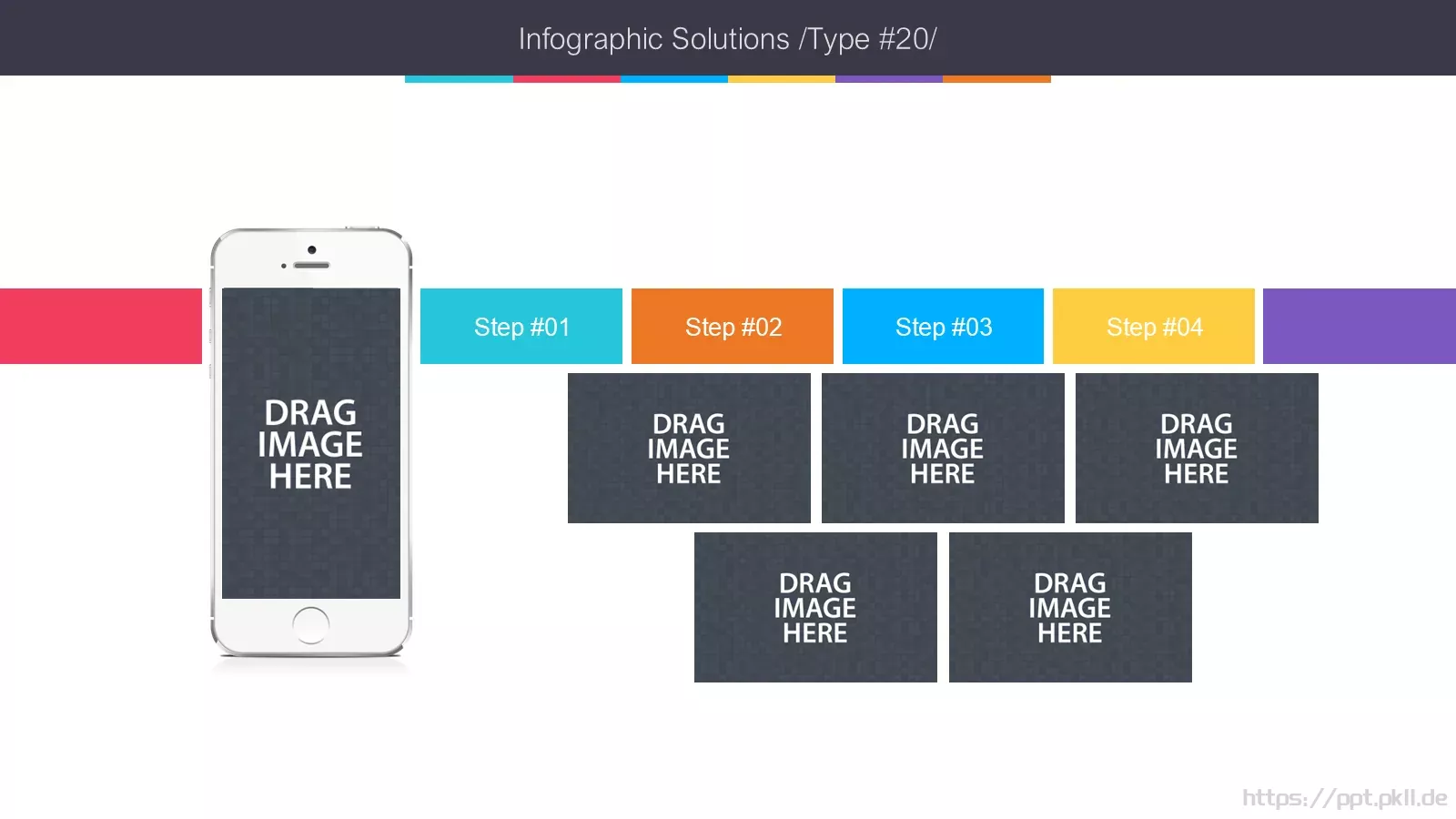 Infographic Solutions /Type #20/

DRAG IMAGE HERE

Step #01

Step #02

Step #03

Step #04

DRAG IMAGE HERE

DRAG IMAGE HERE

DRAG IMAGE HERE

DRAG IMAGE HERE

DRAG IMAGE HERE

https://ppt.pkll.de